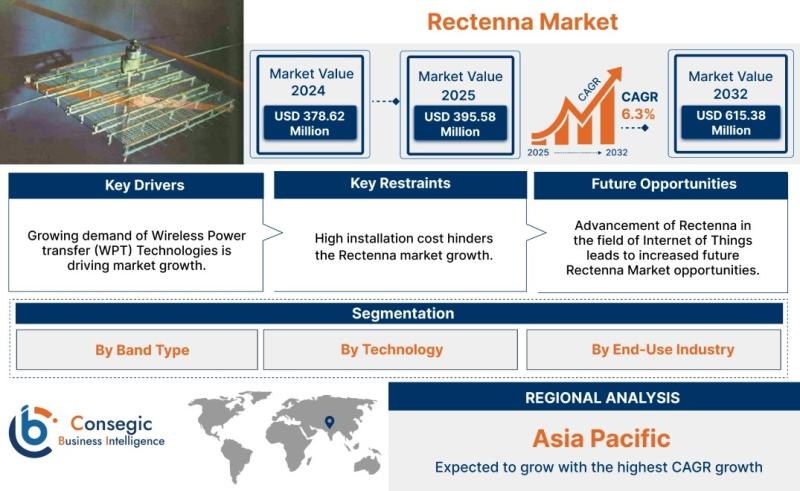 Rectenna Market

Market Value 2024
USD 378.62 Million

Market Value 2025
USD 395.58 Million

CAGR
CAGR 6.3%
2025 2032

Market Value 2032
USD 615.38 Million

Key Drivers
Growing demand of Wireless Power transfer (WPT) Technologies is driving market growth.

Key Restraints
High installation cost hinders the Rectenna market growth.

Future Opportunities
Advancement of Rectenna in the field of Internet of Things leads to increased future Rectenna Market opportunities.

Segmentation
By Band Type
By Technology
By End-Use Industry

Consegic Business Intelligence

REGIONAL ANALYSIS
Asia Pacific
Expected to grow with the highest CAGR growth